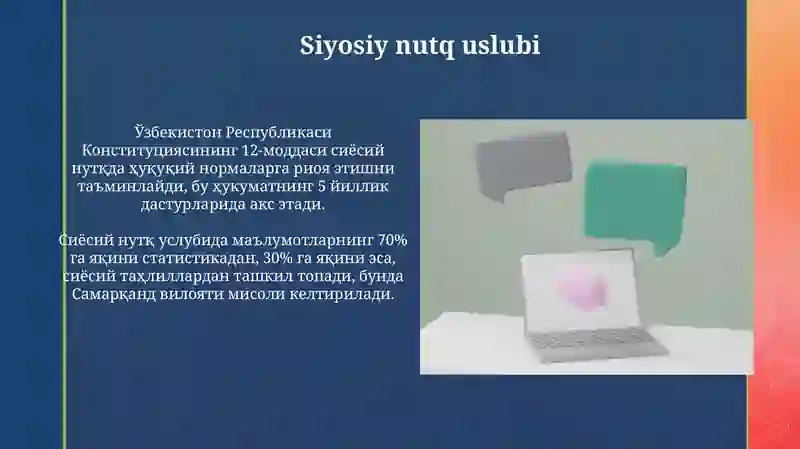 Siyosiy nutq uslubi

Ўзбекистон Республикаси Конституциясининг 12-моддаси сиёсий нутқда ҳуқуқий нормаларга риоя этишни таъминлайди, бу ҳукуматнинг 5 йиллик дастурларида акс этади.

Сиёсий нутқ услубида маълумотларнинг 70% га яқини статистикадан, 30% га яқини эса, сиёсий таҳлиллардан ташкил топади, бунда Самарқанд вилояти мисоли келтирилади.